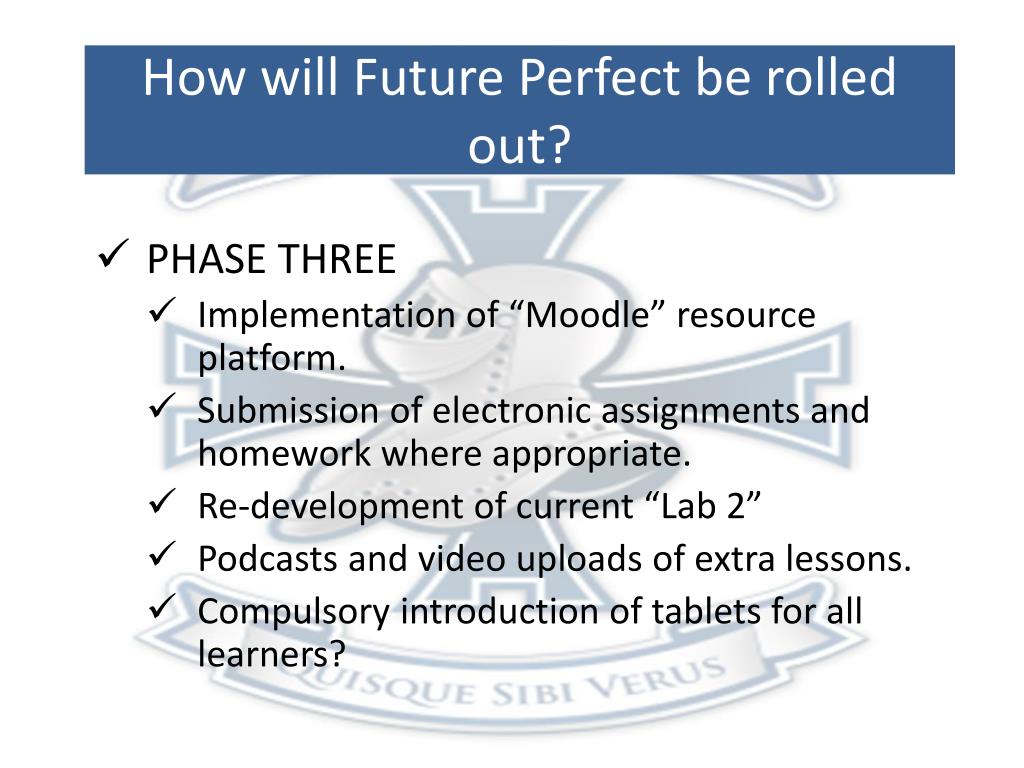 How will Future Perfect be rolled out?

✓ PHASE THREE
✓ Implementation of “Moodle” resource platform.
✓ Submission of electronic assignments and homework where appropriate.
✓ Re-development of current “Lab 2”
✓ Podcasts and video uploads of extra lessons.
✓ Compulsory introduction of tablets for all learners?

QUISQUE SIBI VERUS